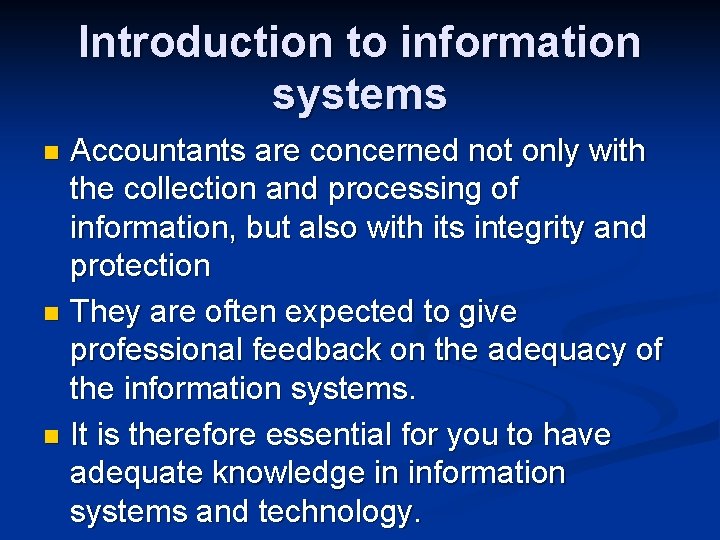 Introduction to information systems

• Accountants are concerned not only with the collection and processing of information, but also with its integrity and protection

• They are often expected to give professional feedback on the adequacy of the information systems.

• It is therefore essential for you to have adequate knowledge in information systems and technology.